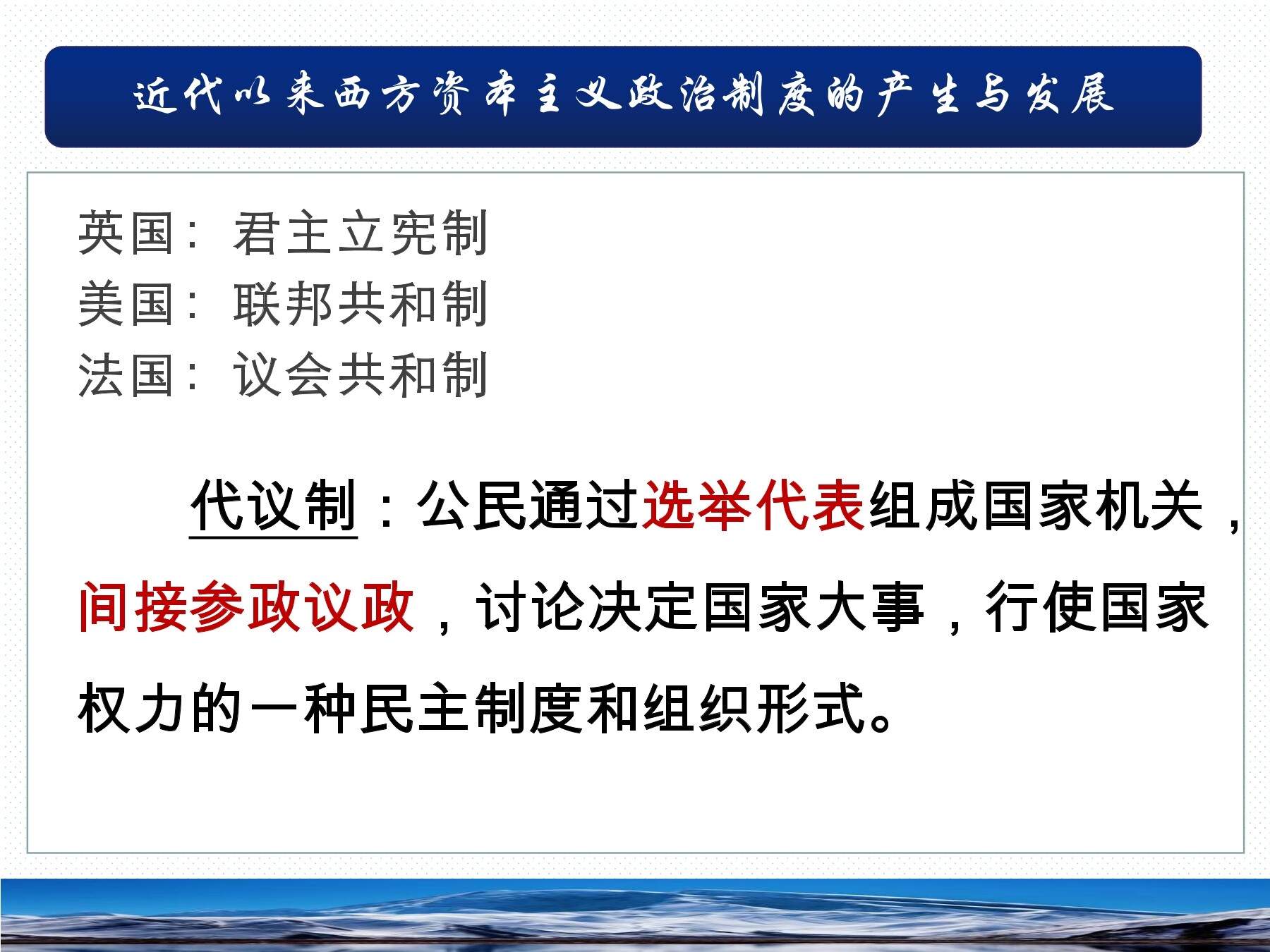 近代以来西方资本主义政治制度的产生与发展

英国：君主立宪制
美国：联邦共和制
法国：议会共和制

代议制：公民通过选举代表组成国家机关，间接参政议政，讨论决定国家大事，行使国家权力的一种民主制度和组织形式。